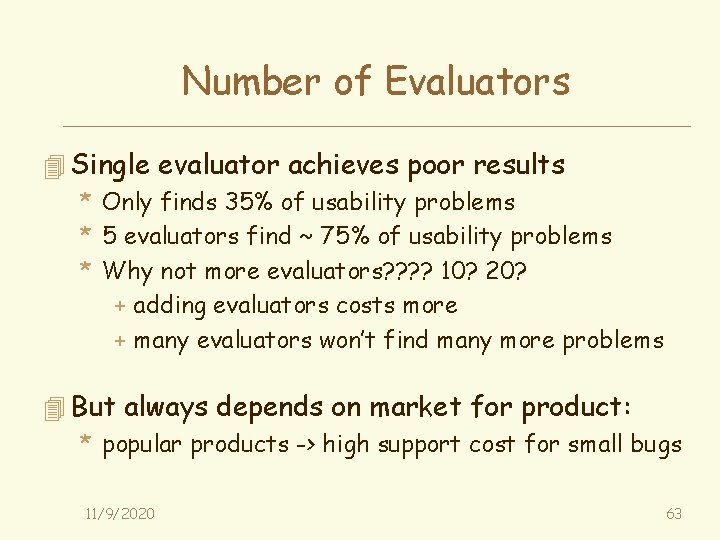 Number of Evaluators

Single evaluator achieves poor results

* Only finds 35% of usability problems
* 5 evaluators find ~ 75% of usability problems
* Why not more evaluators???? 10? 20?
  + adding evaluators costs more
  + many evaluators won't find many more problems

But always depends on market for product:

* popular products -> high support cost for small bugs

11/9/2020

63